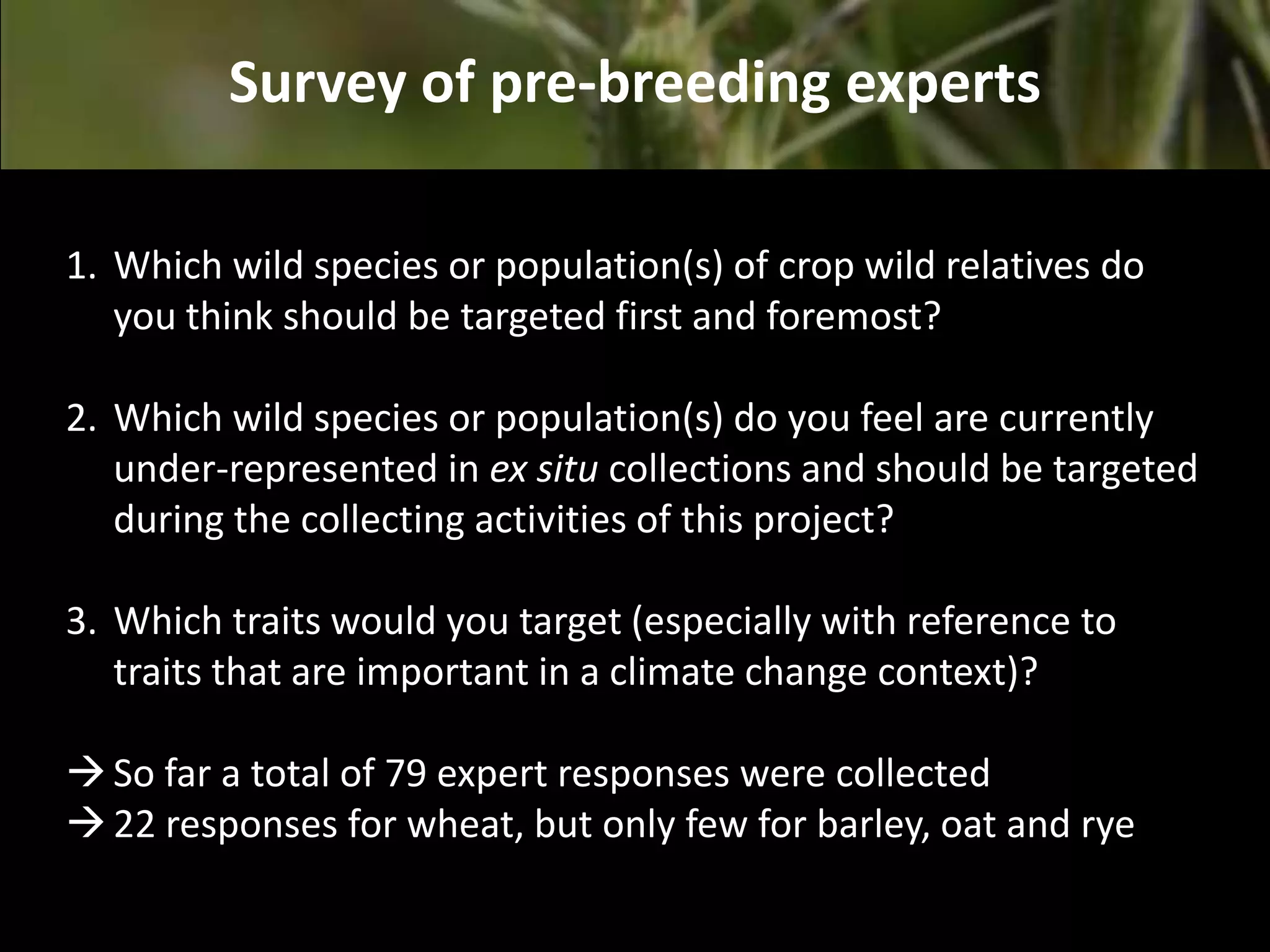 Survey of pre-breeding experts

1. Which wild species or population(s) of crop wild relatives do you think should be targeted first and foremost?

2. Which wild species or population(s) do you feel are currently under-represented in ex situ collections and should be targeted during the collecting activities of this project?

3. Which traits would you target (especially with reference to traits that are important in a climate change context)?

→ So far a total of 79 expert responses were collected
→ 22 responses for wheat, but only few for barley, oat and rye